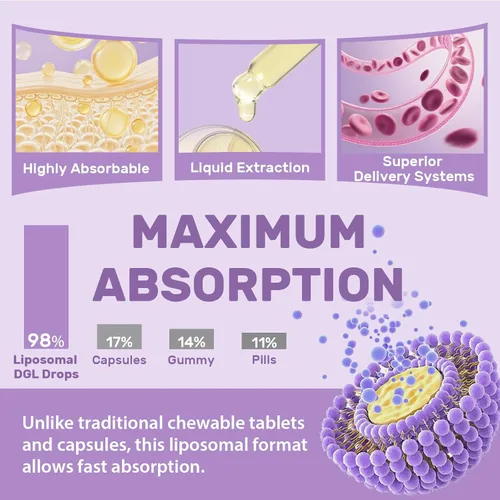 Highly Absorbable

Liquid Extraction

Superior Delivery Systems

MAXIMUM ABSORPTION

98%
Liposomal DGL Drops

17%
Capsules

14%
Gummy

11%
Pills

Unlike traditional chewable tablets and capsules, this liposomal format allows fast absorption.